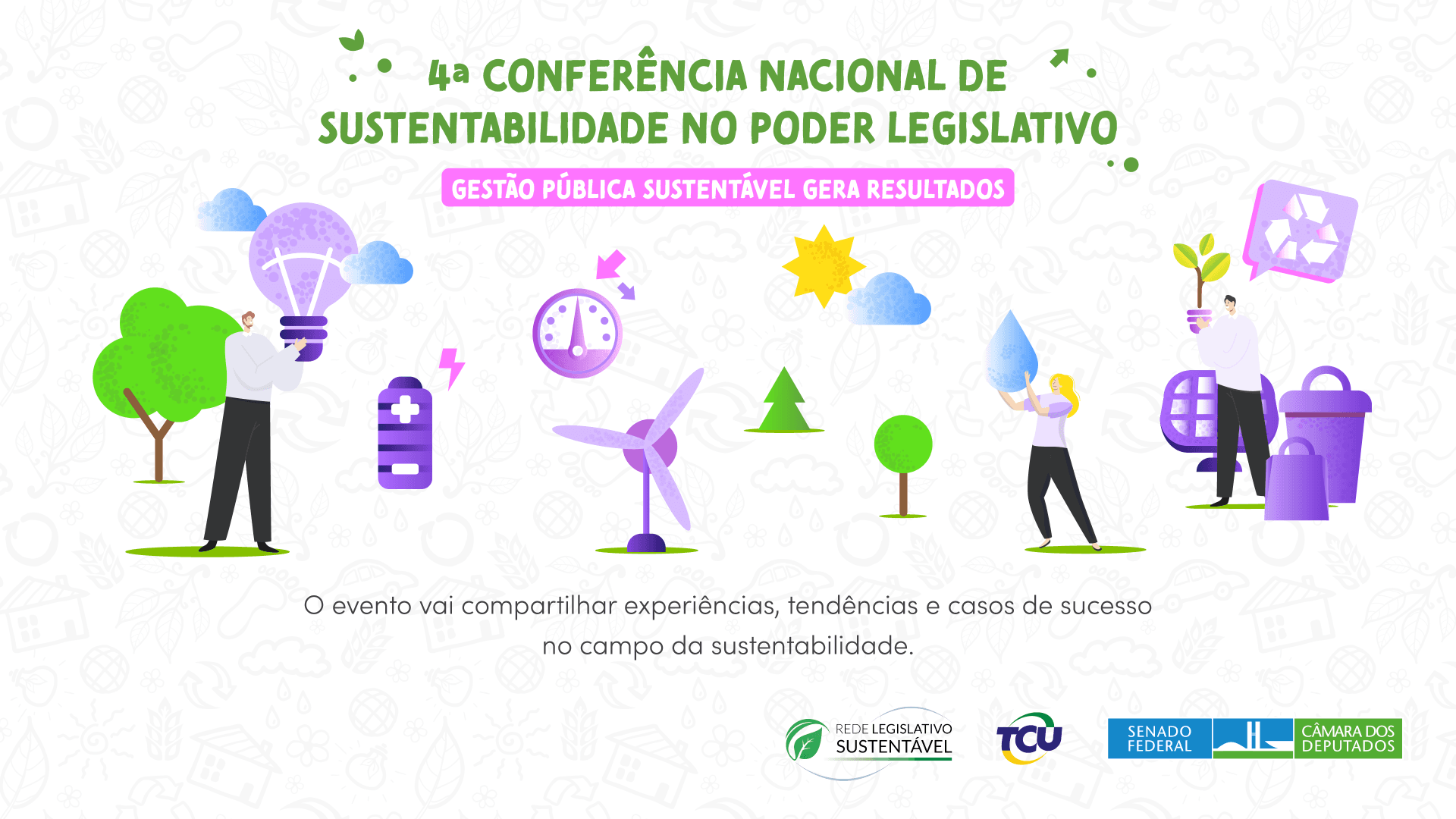 4ª CONFERÊNCIA NACIONAL DE SUSTENTABILIDADE NO PODER LEGISLATIVO

GESTÃO PÚBLICA SUSTENTÁVEL GERA RESULTADOS

O evento vai compartilhar experiências, tendências e casos de sucesso no campo da sustentabilidade.

REDE LEGISLATIVO SUSTENTÁVEL

TCU

SENADO FEDERAL

CÂMARA DOS DEPUTADOS